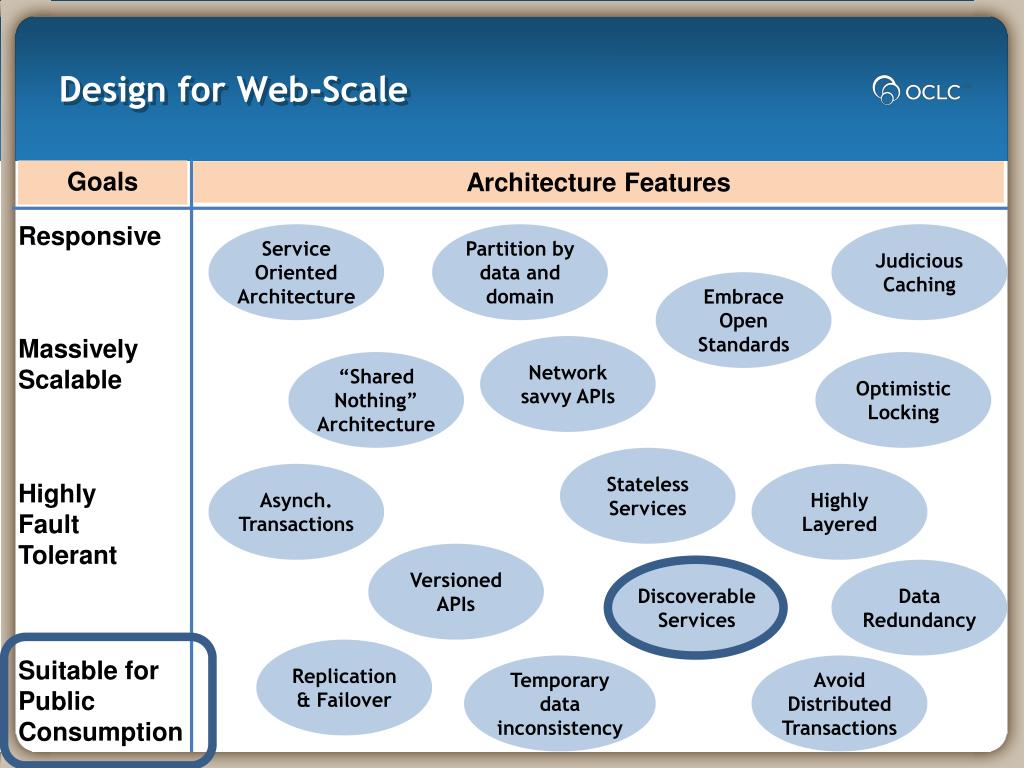 Design for Web-Scale

OCLC

Goals

Architecture Features

Responsive

Massively Scalable

Highly Fault Tolerant

Suitable for Public Consumption

Service Oriented Architecture

Partition by data and domain

Judicious Caching

Embrace Open Standards

"Shared Nothing" Architecture

Network savvy APIs

Optimistic Locking

Asynch. Transactions

Stateless Services

Highly Layered

Versioned APIs

Discoverable Services

Data Redundancy

Replication & Failover

Temporary data inconsistency

Avoid Distributed Transactions